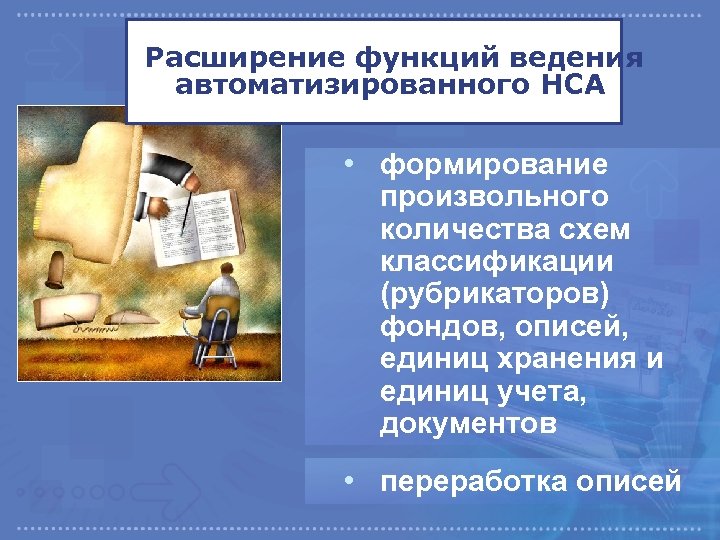 Расширение функций ведения автоматизированного НСА

• формирование произвольного количества схем классификации (рубрикаторов) фондов, описей, единиц хранения и единиц учета, документов

• переработка описей